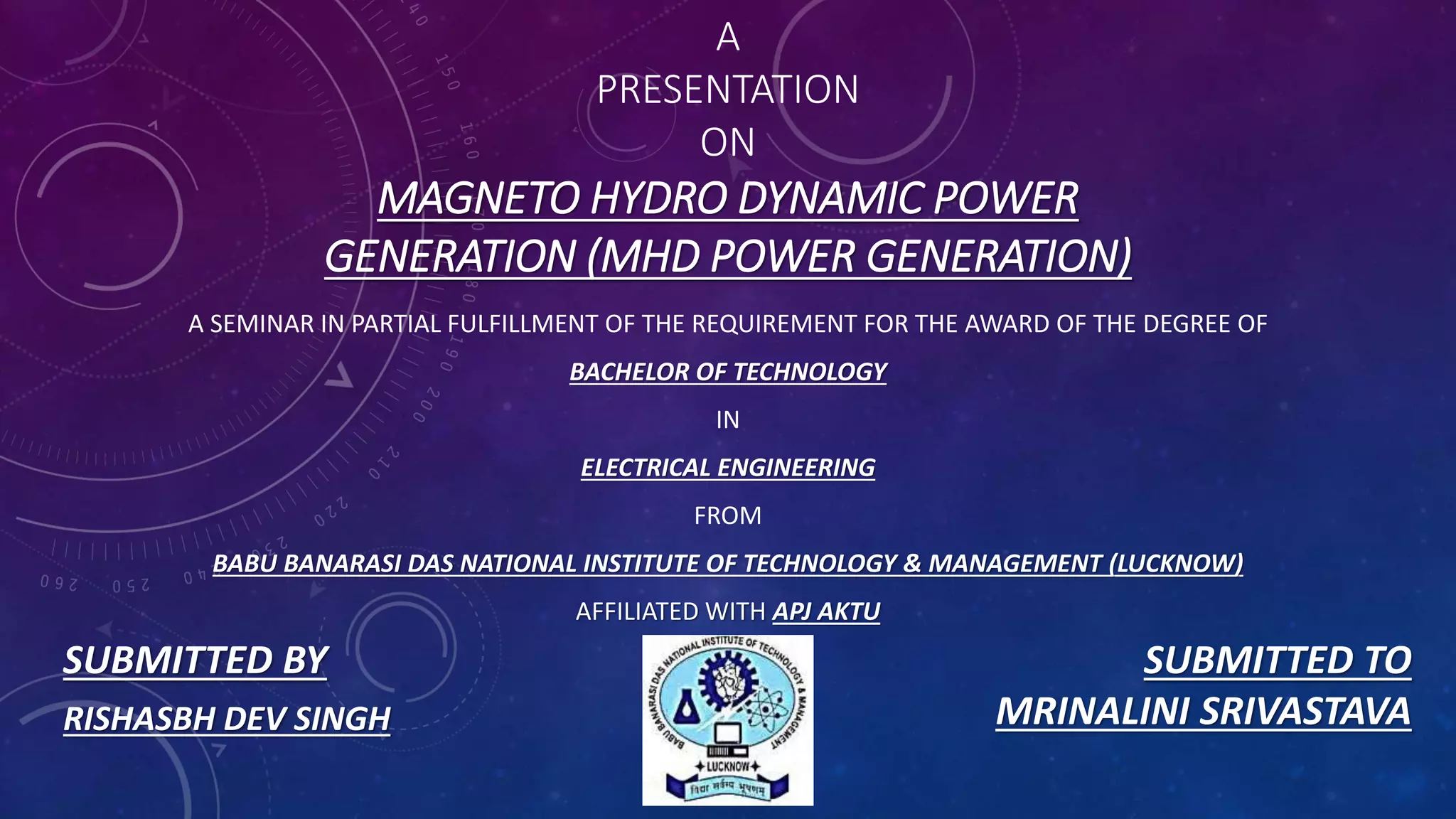 A
PRESENTATION
ON
MAGNETO HYDRO DYNAMIC POWER GENERATION (MHD POWER GENERATION)

A SEMINAR IN PARTIAL FULFILLMENT OF THE REQUIREMENT FOR THE AWARD OF THE DEGREE OF

BACHELOR OF TECHNOLOGY

IN

ELECTRICAL ENGINEERING

FROM

BABU BANARASI DAS NATIONAL INSTITUTE OF TECHNOLOGY & MANAGEMENT (LUCKNOW)

AFFILIATED WITH APJ AKTU

SUBMITTED BY
RISHASBH DEV SINGH

BABU BANARASI DAS NATIONAL INSTITUTE OF TECHNOLOGY & MANAGEMENT
LUCKNOW
विद्या सर्वस्य भूषणम्

SUBMITTED TO
MRINALINI SRIVASTAVA